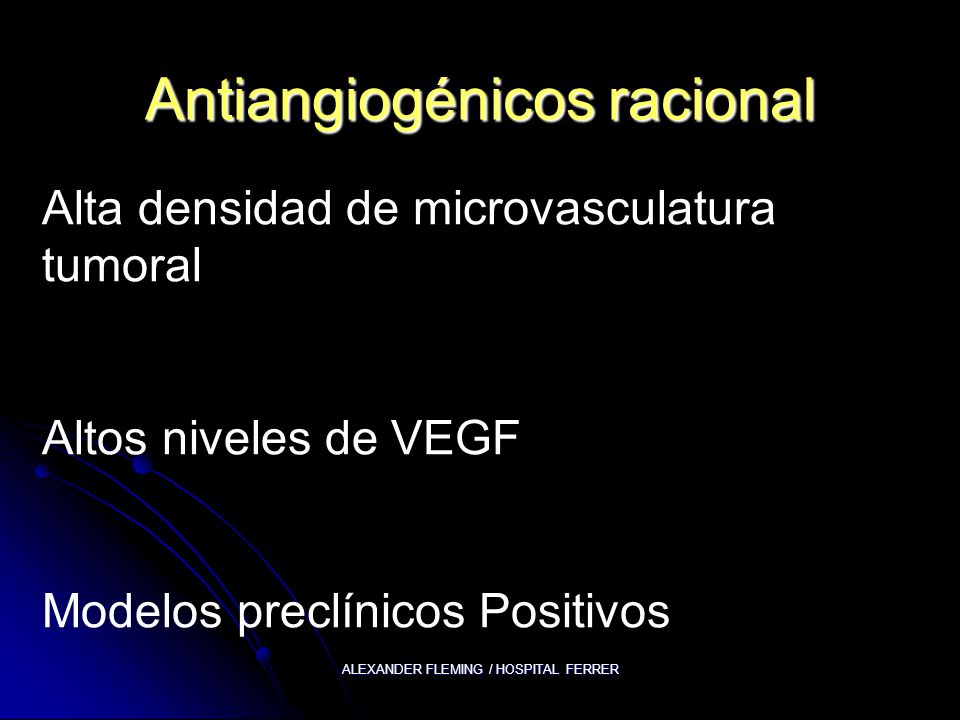 Antiangiogénicos racional

Alta densidad de microvasculatura tumoral

Altos niveles de VEGF

Modelos preclínicos Positivos

ALEXANDER FLEMING / HOSPITAL FERRER